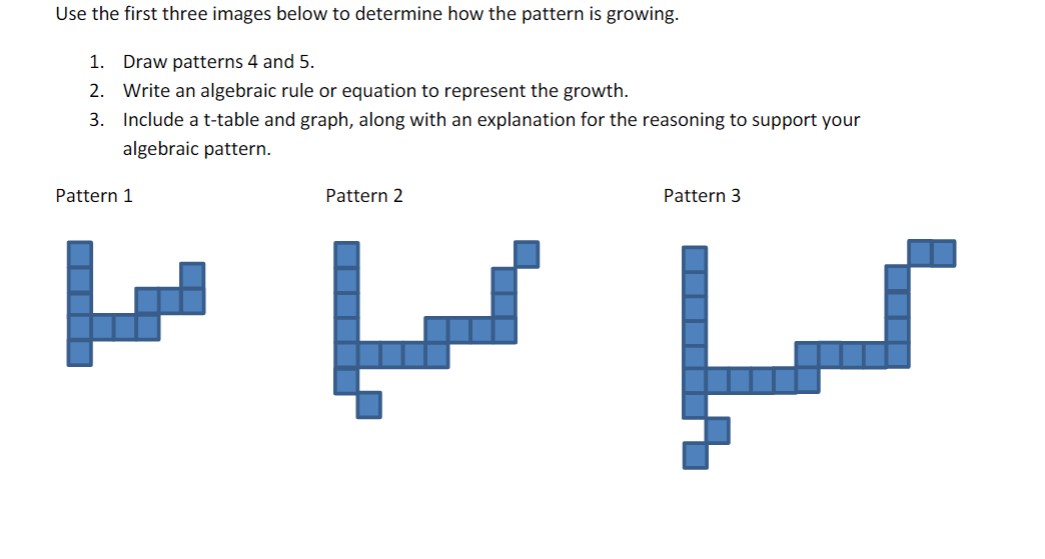 Use the first three images below to determine how the pattern is growing.

1. Draw patterns 4 and 5.
2. Write an algebraic rule or equation to represent the growth.
3. Include a t-table and graph, along with an explanation for the reasoning to support your algebraic pattern.

Pattern 1

Pattern 2

Pattern 3